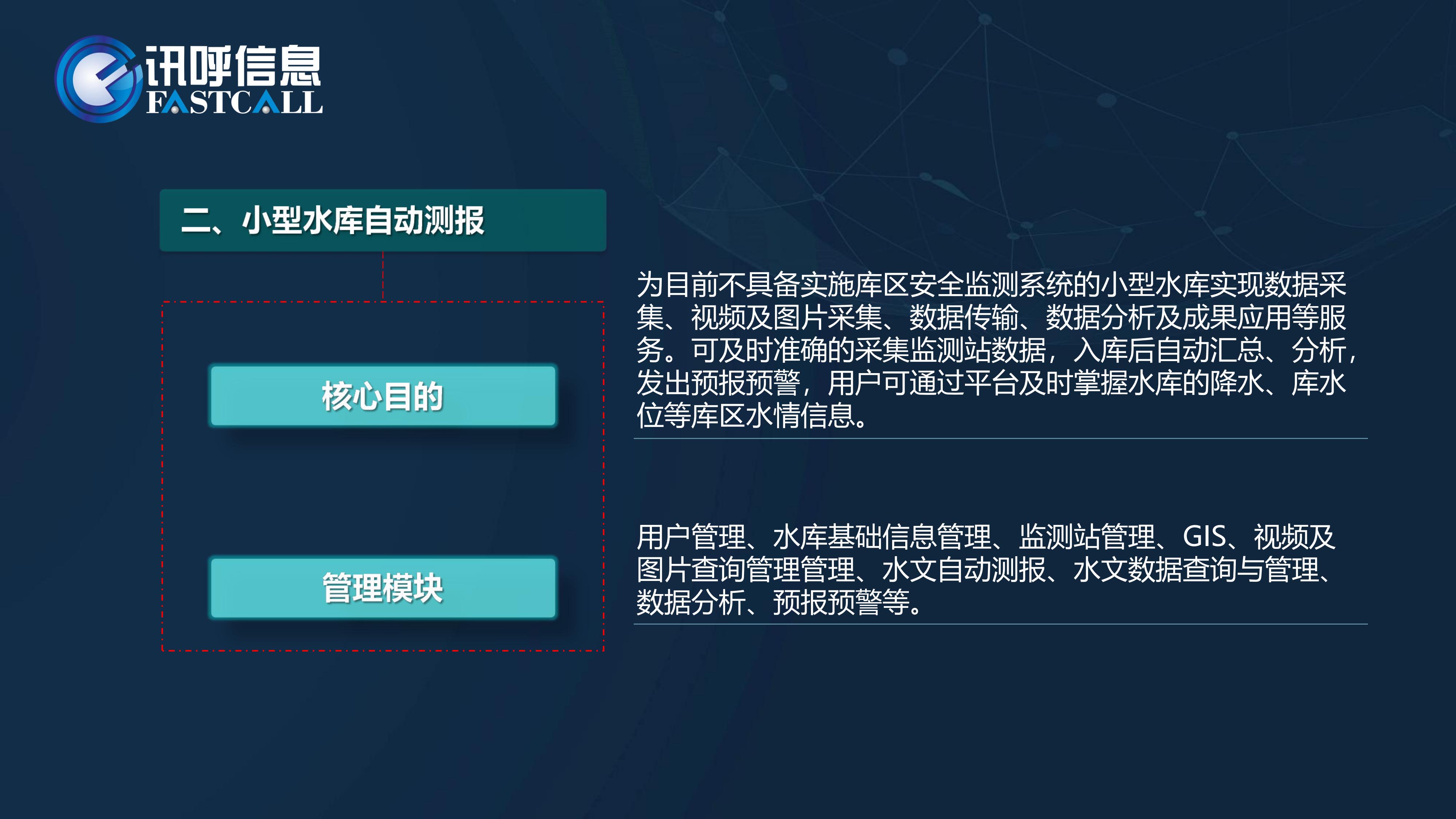 讯呼信息
FASTCALL

二、小型水库自动测报

核心目的

为目前不具备实施库区安全监测系统的小型水库实现数据采集、视频及图片采集、数据传输、数据分析及成果应用等服务。可及时准确的采集监测站数据，入库后自动汇总、分析，发出预报预警，用户可通过平台及时掌握水库的降水、库水位等库区水情信息。

管理模块

用户管理、水库基础信息管理、监测站管理、GIS、视频及图片查询管理管理、水文自动测报、水文数据查询与管理、数据分析、预报预警等。